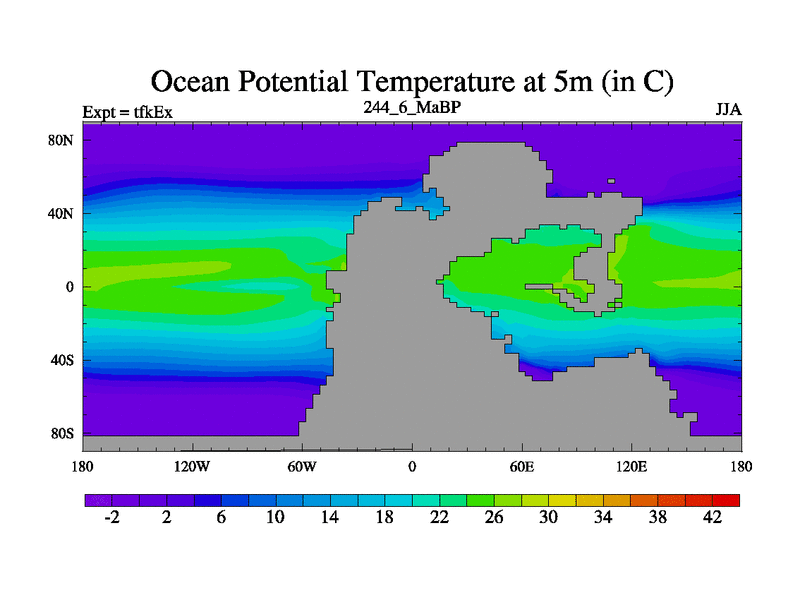 Ocean Potential Temperature at 5m (in C)

Expt = tfkEx

244_6_MaBP

JJA

80N
40N
0
40S
80S

180
120W
60W
0
60E
120E
180

-2
2
6
10
14
18
22
26
30
34
38
42